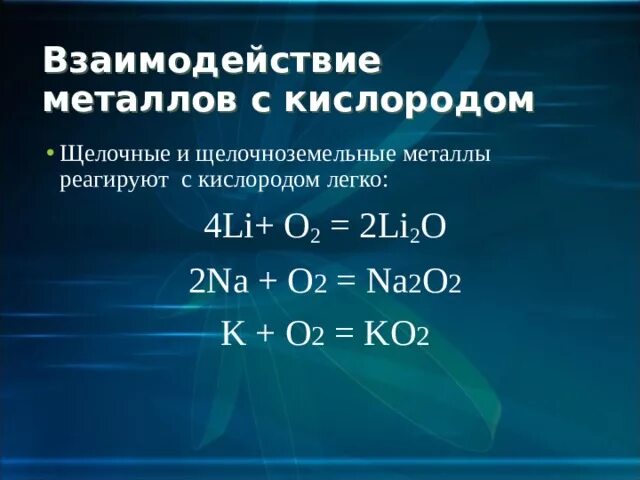 Взаимодействие металлов с кислородом

• Щелочные и щелочноземельные металлы реагируют с кислородом легко:

$4Li + O_2 = 2Li_2O$

$2Na + O_2 = Na_2O_2$

$K + O_2 = KO_2$